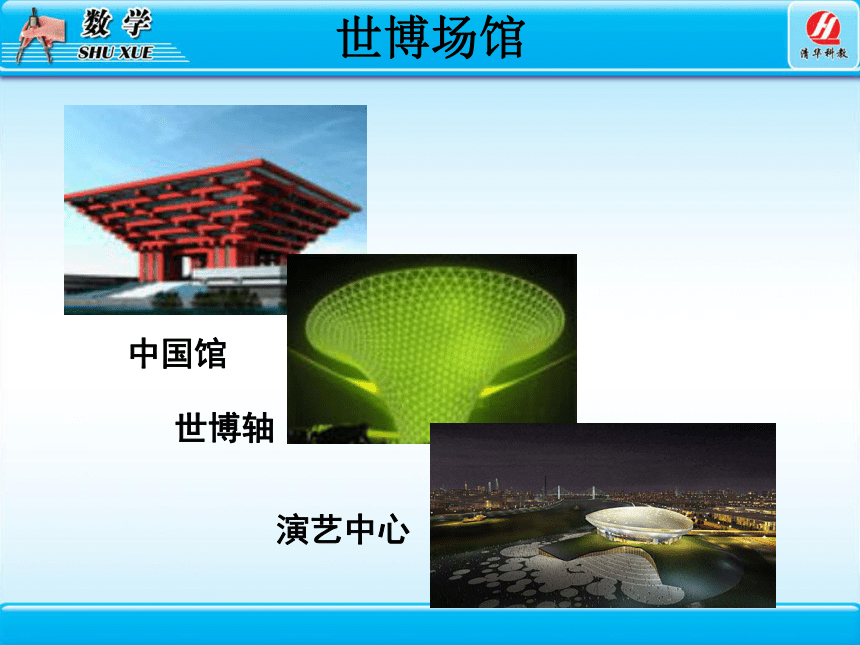 数学
SHU XUE

世博场馆

清华科教

中国馆

世博轴

演艺中心